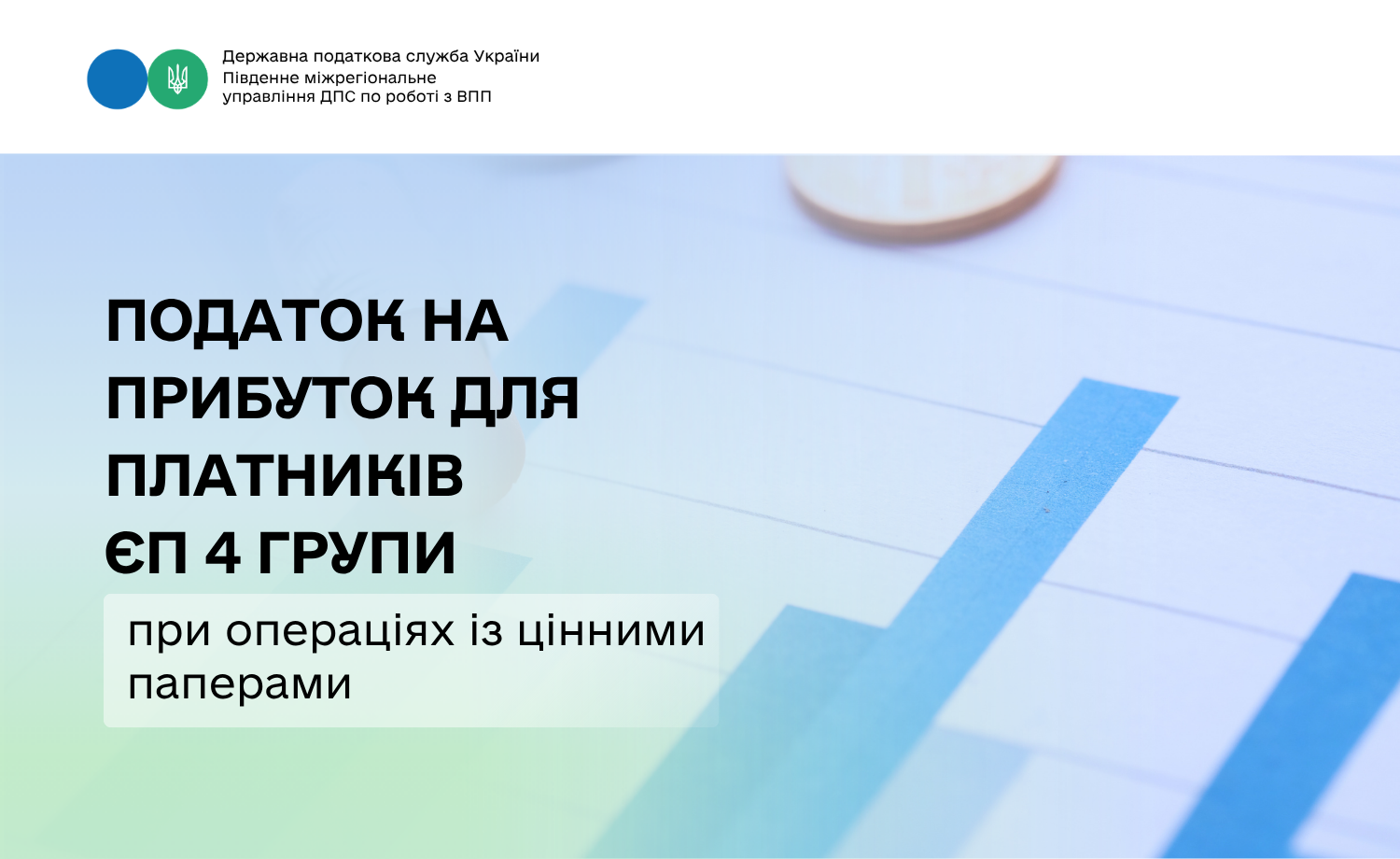 Державна податкова служба України
Південне міжрегіональне
управління ДПС по роботі з ВПП

ПОДАТОК НА ПРИБУТОК ДЛЯ ПЛАТНИКІВ ЄП 4 ГРУПИ

при операціях із цінними паперами